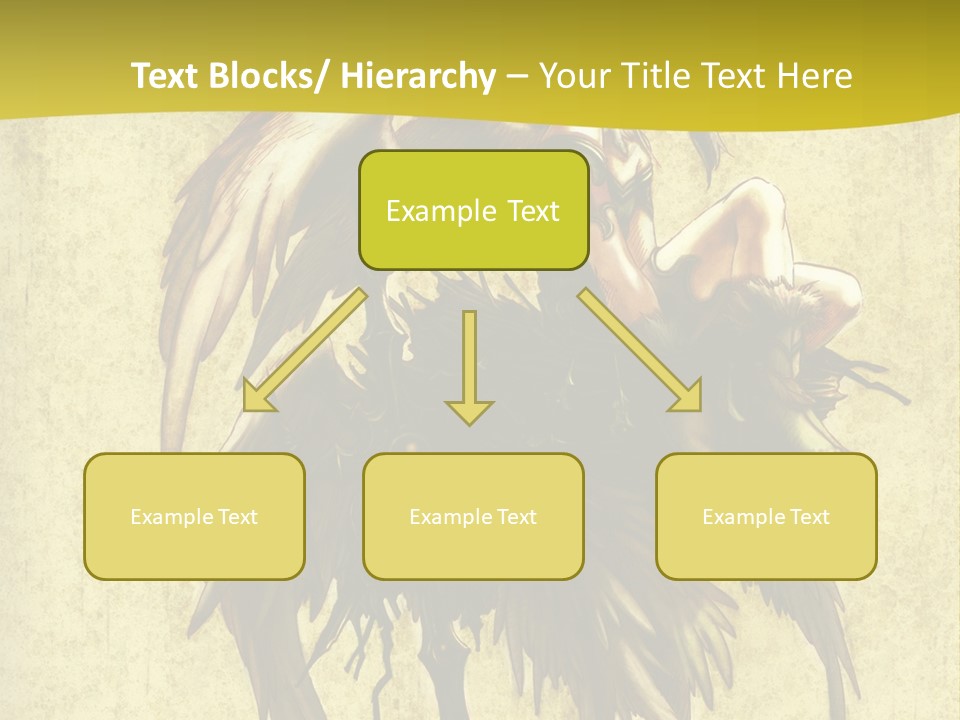 Text Blocks/ Hierarchy – Your Title Text Here

Example Text

Example Text

Example Text

Example Text